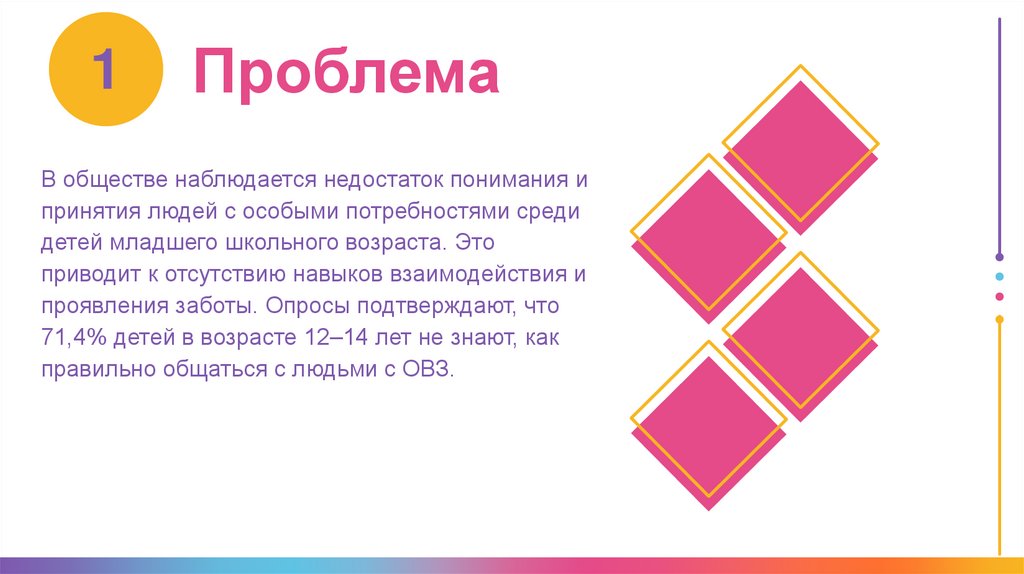 1

Проблема

В обществе наблюдается недостаток понимания и принятия людей с особыми потребностями среди детей младшего школьного возраста. Это приводит к отсутствию навыков взаимодействия и проявления заботы. Опросы подтверждают, что 71,4% детей в возрасте 12–14 лет не знают, как правильно общаться с людьми с ОВЗ.